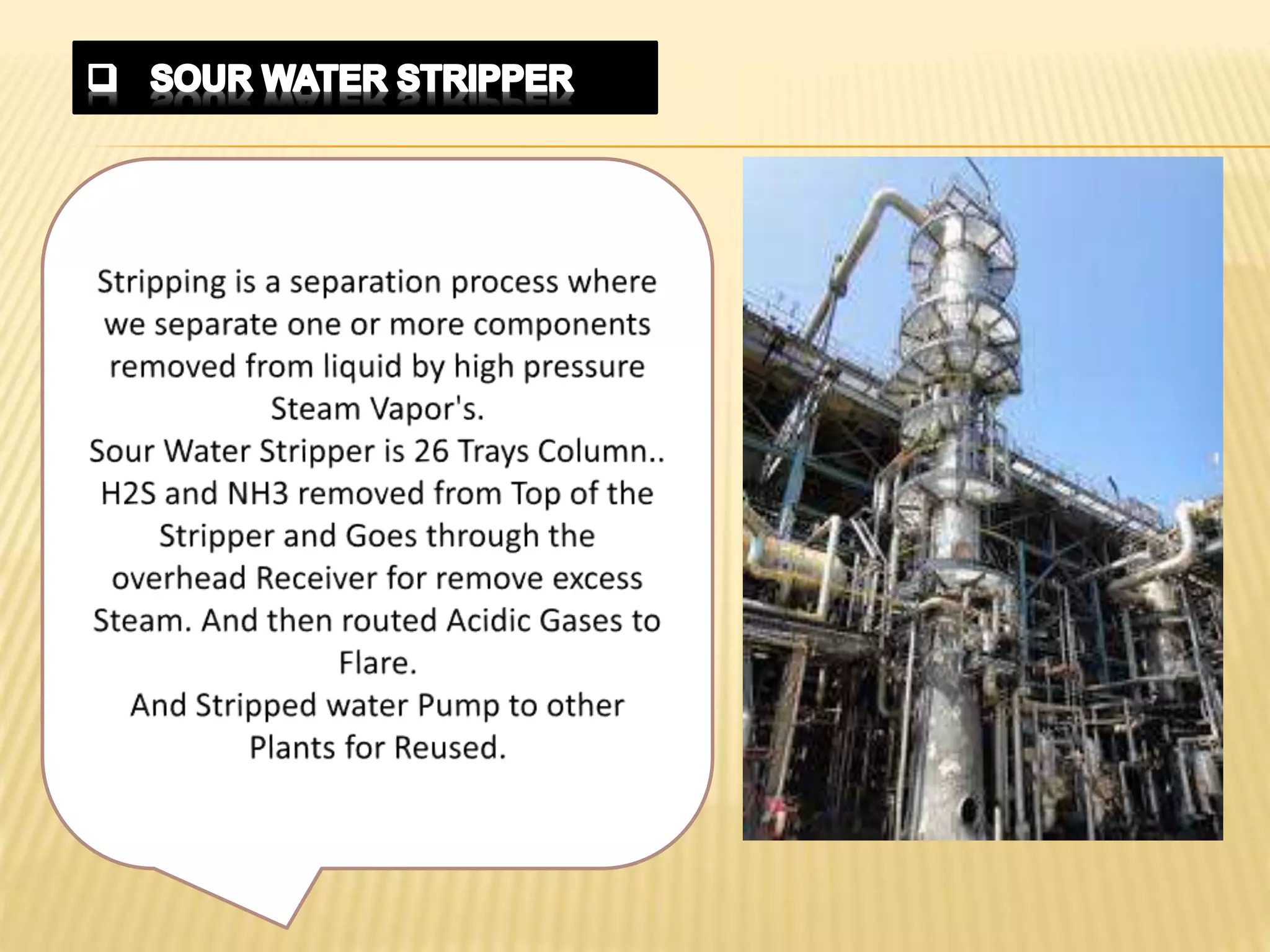 SOUR WATER STRIPPER

Stripping is a separation process where we separate one or more components removed from liquid by high pressure Steam Vapor's.
Sour Water Stripper is 26 Trays Column.. H2S and NH3 removed from Top of the Stripper and Goes through the overhead Receiver for remove excess Steam. And then routed Acidic Gases to Flare.
And Stripped water Pump to other Plants for Reused.